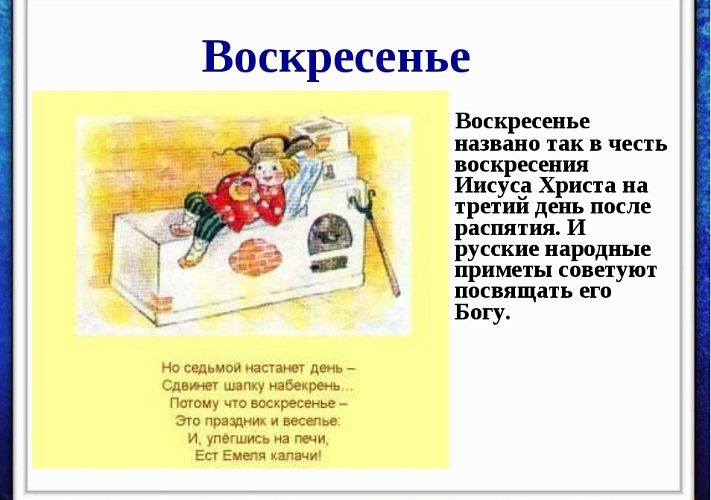 Воскресенье

Но седьмой настанет день –
Сдвинет шапку набекрень...
Потому что воскресенье –
Это праздник и веселье:
И, улёгшись на печи,
Ест Емеля калачи!

Воскресенье названо так в честь воскресения Иисуса Христа на третий день после распятия. И русские народные приметы советуют посвящать его Богу.